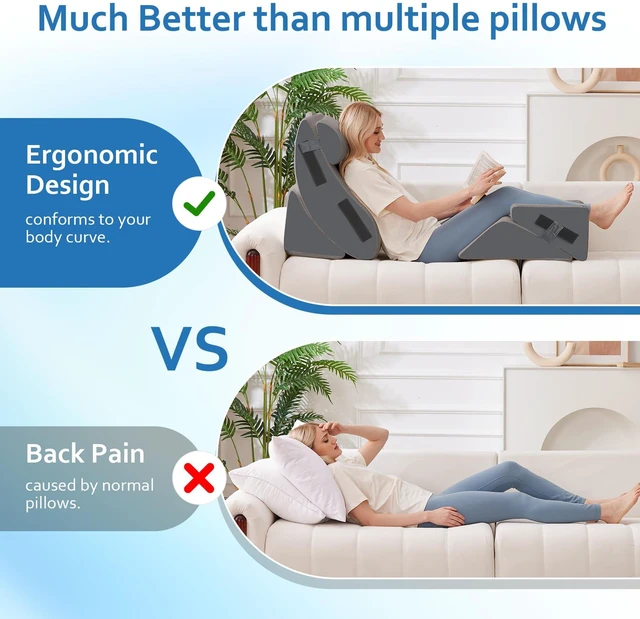 Much Better than multiple pillows

Ergonomic Design

conforms to your body curve.

VS

Back Pain

caused by normal pillows.